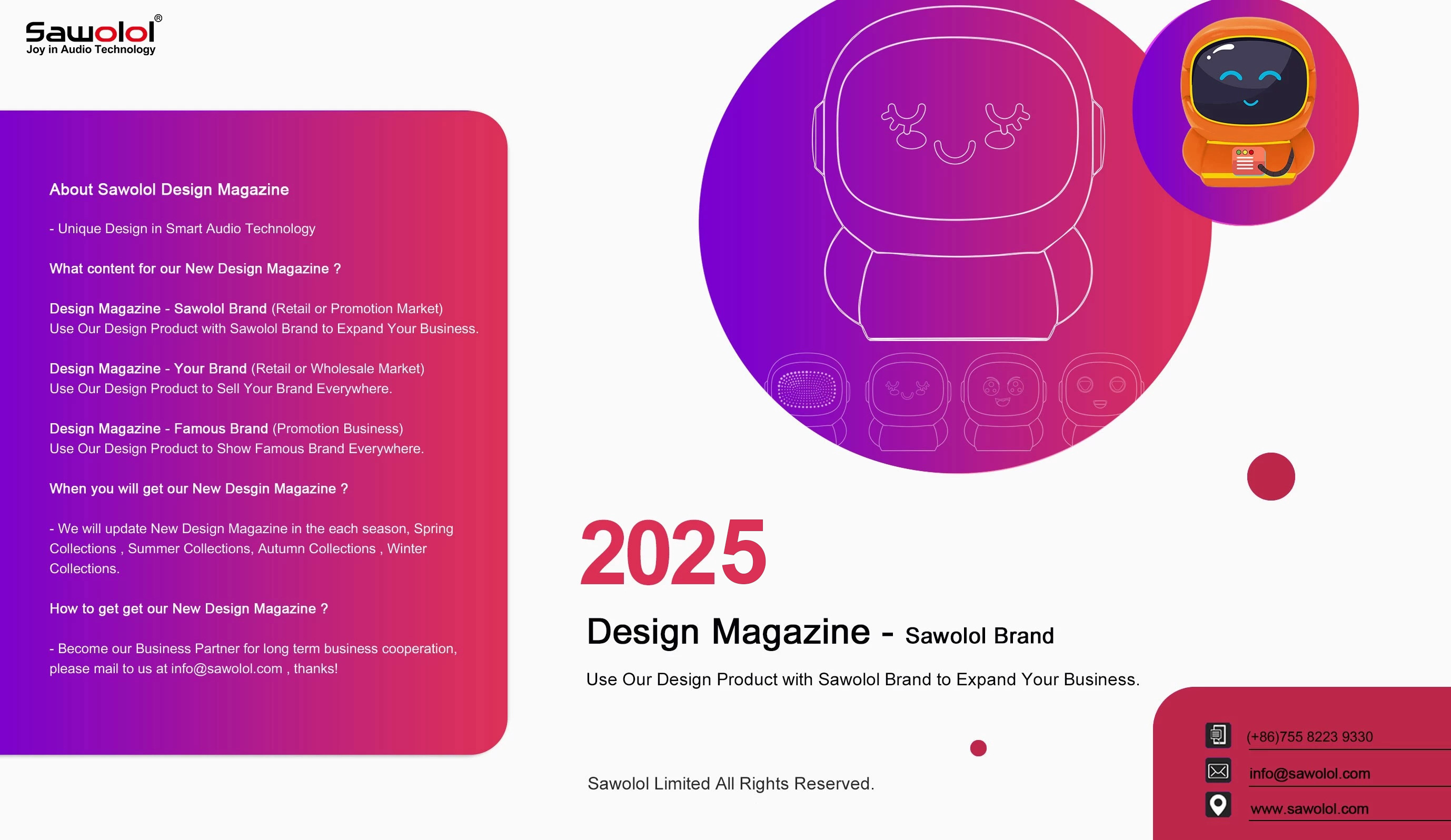 Sawolol®
Joy in Audio Technology

About Sawolol Design Magazine

- Unique Design in Smart Audio Technology

What content for our New Design Magazine ?

Design Magazine - Sawolol Brand (Retail or Promotion Market)
Use Our Design Product with Sawolol Brand to Expand Your Business.

Design Magazine - Your Brand (Retail or Wholesale Market)
Use Our Design Product to Sell Your Brand Everywhere.

Design Magazine - Famous Brand (Promotion Business)
Use Our Design Product to Show Famous Brand Everywhere.

When you will get our New Desgin Magazine ?

- We will update New Design Magazine in the each season, Spring Collections , Summer Collections, Autumn Collections , Winter Collections.

How to get get our New Design Magazine ?

- Become our Business Partner for long term business cooperation, please mail to us at info@sawolol.com , thanks!

2025

Design Magazine - Sawolol Brand

Use Our Design Product with Sawolol Brand to Expand Your Business.

Sawolol Limited All Rights Reserved.

(+86)755 8223 9330
info@sawolol.com
www.sawolol.com